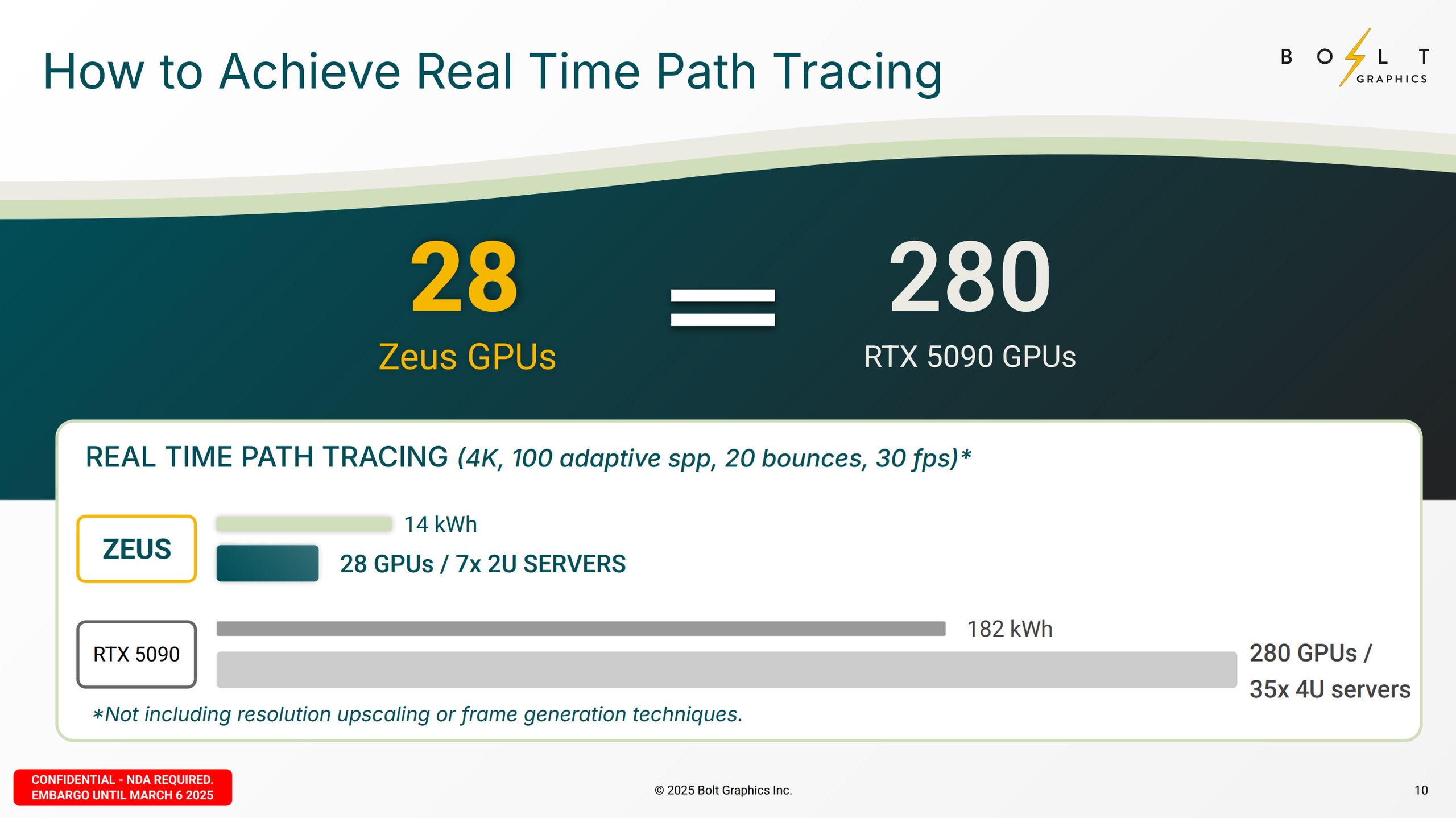 How to Achieve Real Time Path Tracing

BOLT GRAPHICS

28
Zeus GPUs

=

280
RTX 5090 GPUs

REAL TIME PATH TRACING (4K, 100 adaptive spp, 20 bounces, 30 fps)*

ZEUS
14 kWh
28 GPUs / 7x 2U SERVERS

RTX 5090
182 kWh
280 GPUs / 35x 4U servers

*Not including resolution upscaling or frame generation techniques.

CONFIDENTIAL - NDA REQUIRED.
EMBARGO UNTIL MARCH 6 2025

© 2025 Bolt Graphics Inc.

10